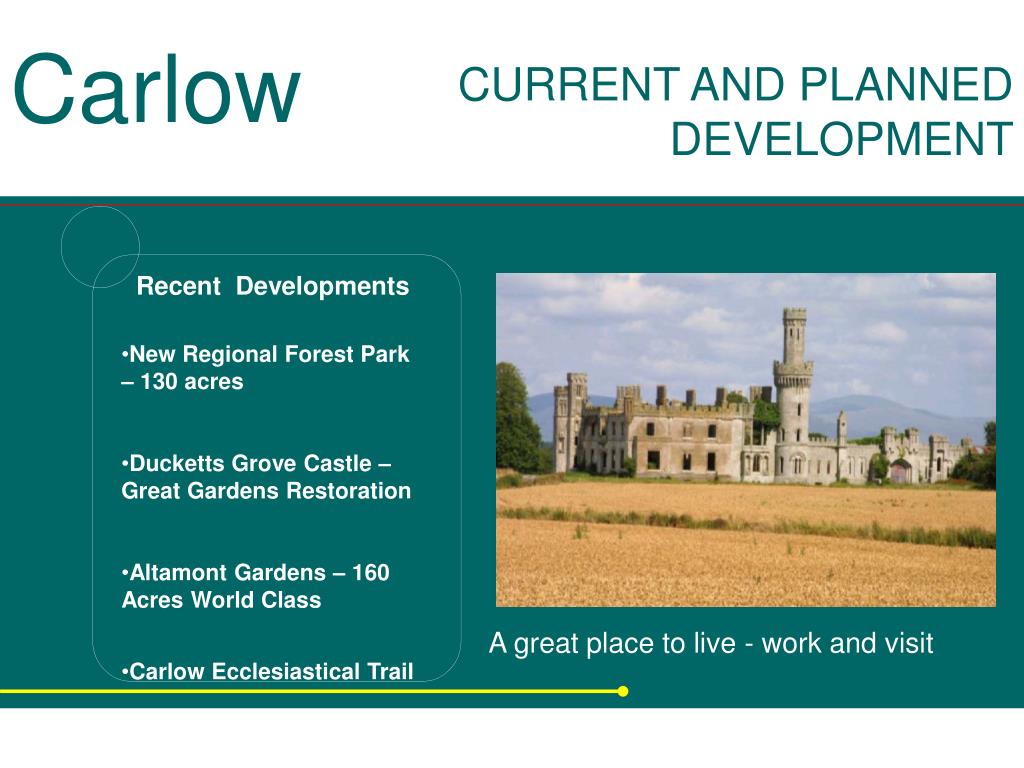 Carlow

CURRENT AND PLANNED DEVELOPMENT

Recent Developments

•New Regional Forest Park – 130 acres

•Ducketts Grove Castle – Great Gardens Restoration

•Altamont Gardens – 160 Acres World Class

•Carlow Ecclesiastical Trail

A great place to live - work and visit